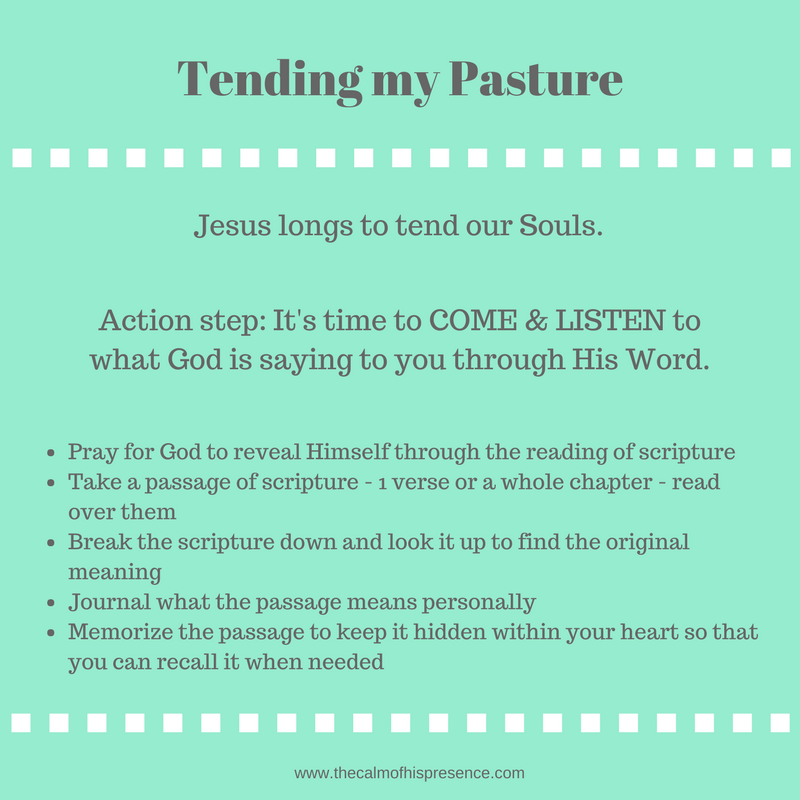 Tending my Pasture

Jesus longs to tend our Souls.

Action step: It's time to COME & LISTEN to what God is saying to you through His Word.

- Pray for God to reveal Himself through the reading of scripture
- Take a passage of scripture - 1 verse or a whole chapter - read over them
- Break the scripture down and look it up to find the original meaning
- Journal what the passage means personally
- Memorize the passage to keep it hidden within your heart so that you can recall it when needed

www.thecalmofhispresence.com